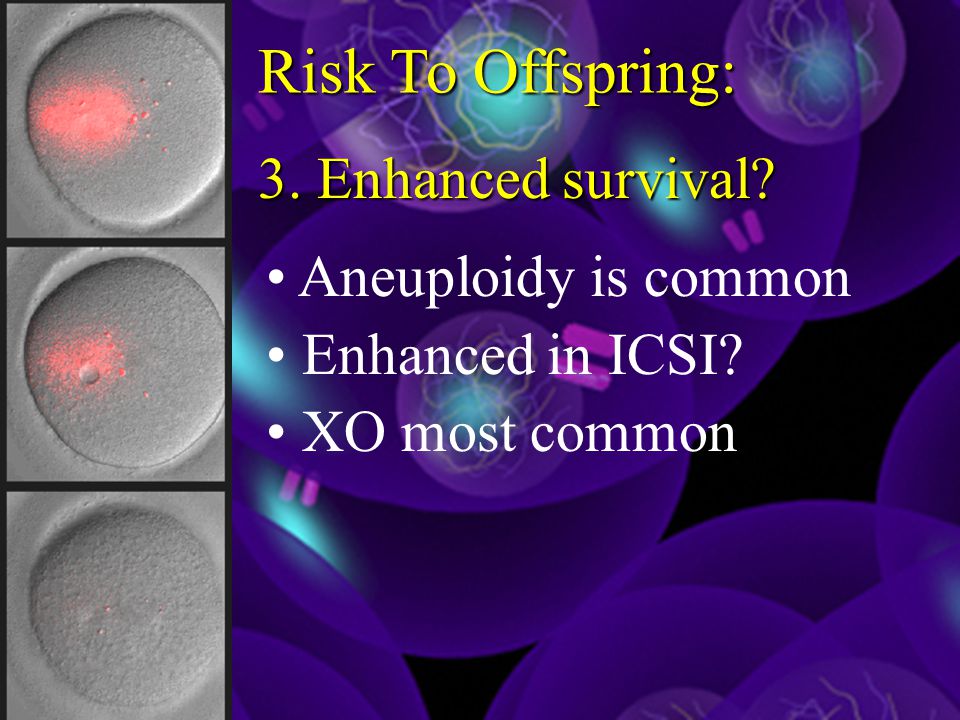 Risk To Offspring:

3. Enhanced survival?

• Aneuploidy is common
• Enhanced in ICSI?
• XO most common